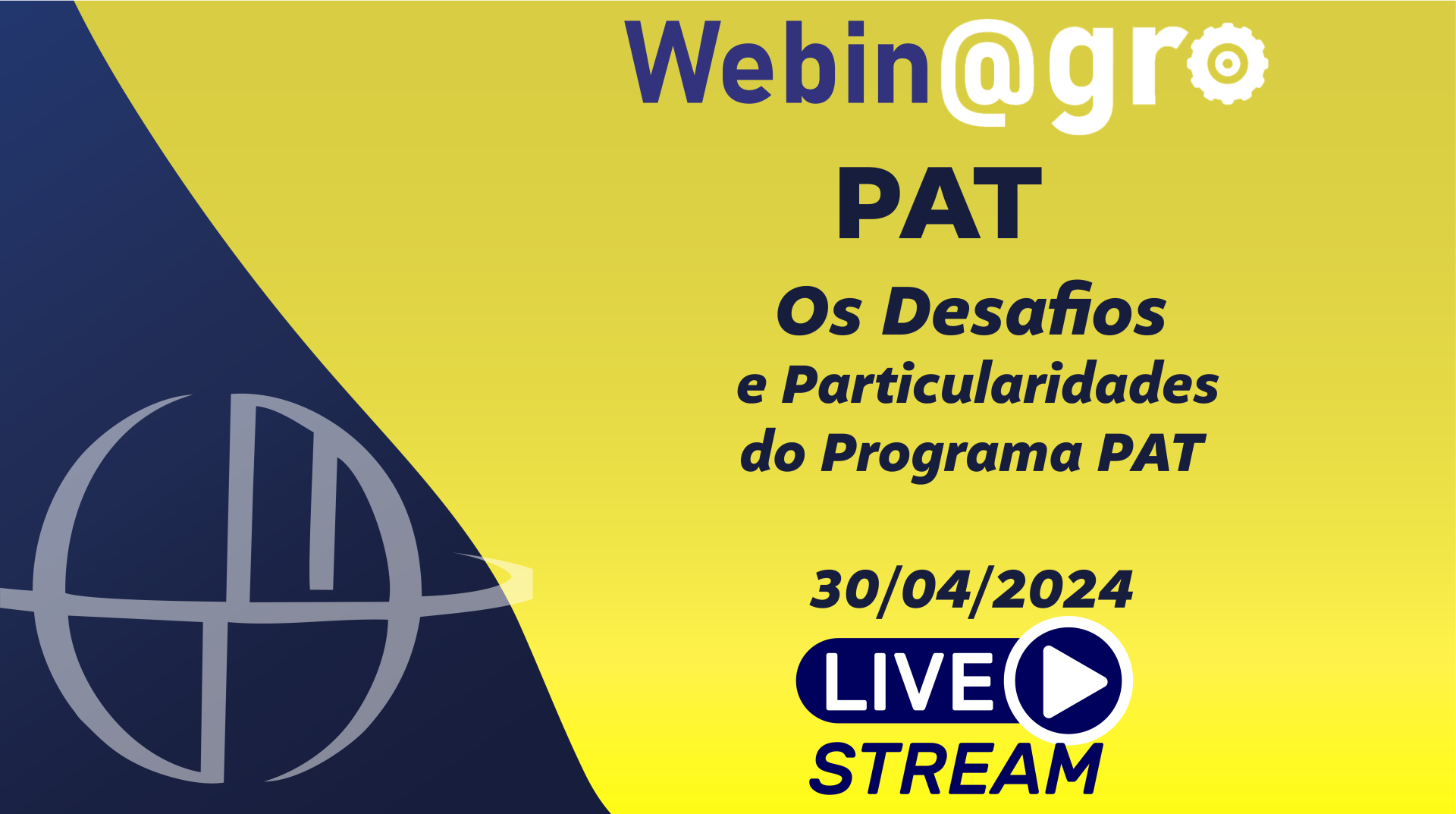 Webin@gro

PAT

Os Desafios
e Particularidades
do Programa PAT

30/04/2024

LIVE
STREAM